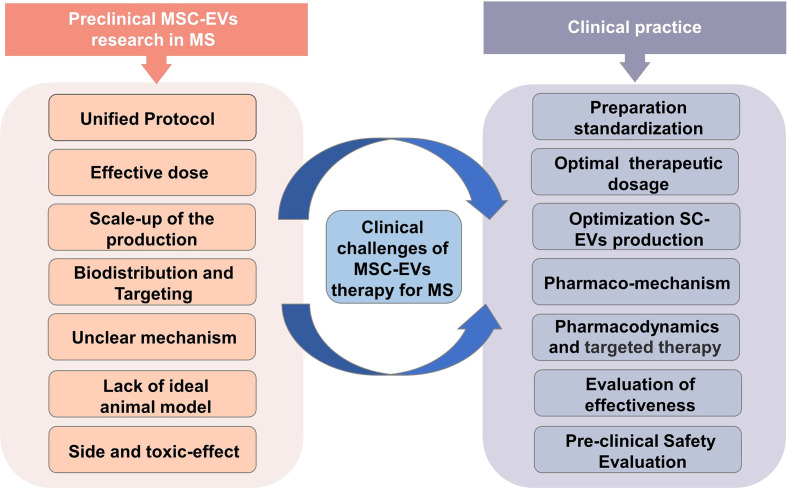 Preclinical MSC-EVs research in MS

Unified Protocol

Effective dose

Scale-up of the production

Biodistribution and Targeting

Unclear mechanism

Lack of ideal animal model

Side and toxic-effect

Clinical challenges of MSC-EVs therapy for MS

Clinical practice

Preparation standardization

Optimal therapeutic dosage

Optimization SC-EVs production

Pharmaco-mechanism

Pharmacodynamics and targeted therapy

Evaluation of effectiveness

Pre-clinical Safety Evaluation